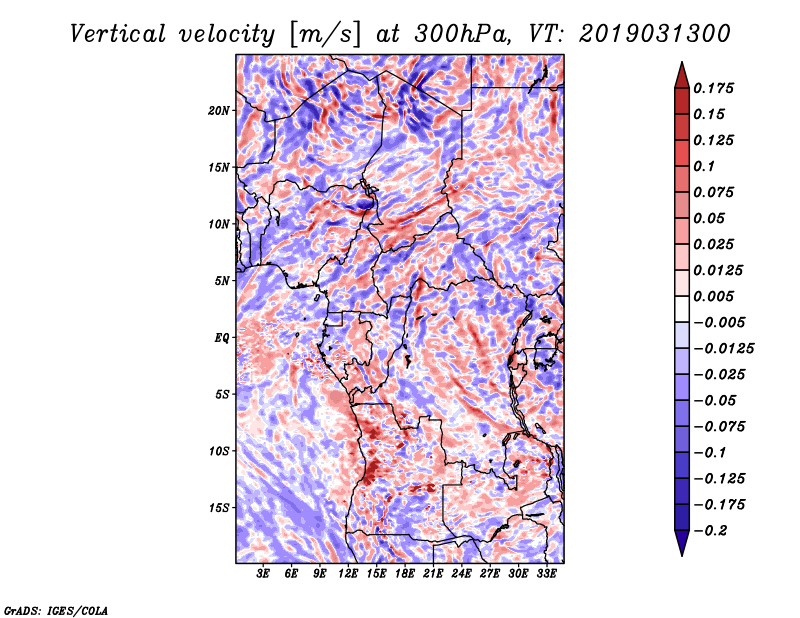 Vertical velocity [m/s] at 300hPa, VT: 2019031300

20N
15N
10N
5N
EQ
5S
10S
15S

3E 6E 9E 12E 15E 18E 21E 24E 27E 30E 33E

0.175
0.15
0.125
0.1
0.075
0.05
0.025
0.0125
0.005
−0.005
−0.0125
−0.025
−0.05
−0.075
−0.1
−0.125
−0.175
−0.2

GrADS: IGES/COLA